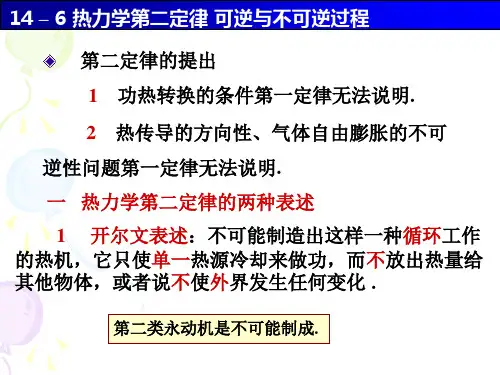 14 – 6 热力学第二定律 可逆与不可逆过程

◈ 第二定律的提出

1 功热转换的条件第一定律无法说明.

2 热传导的方向性、气体自由膨胀的不可逆性问题第一定律无法说明.

一 热力学第二定律的两种表述

1 开尔文表述：不可能制造出这样一种循环工作的热机，它只使单一热源冷却来做功，而不放出热量给其他物体，或者说不使外界发生任何变化 .

第二类永动机是不可能制成.